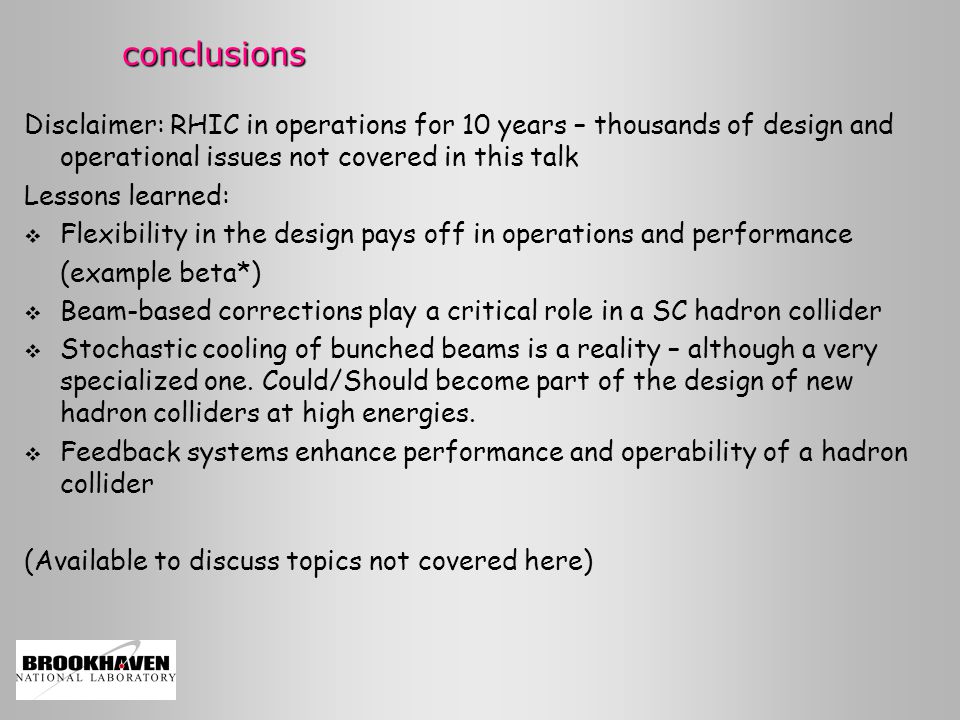 conclusions

Disclaimer: RHIC in operations for 10 years – thousands of design and operational issues not covered in this talk

Lessons learned:

❖ Flexibility in the design pays off in operations and performance (example beta*)

❖ Beam-based corrections play a critical role in a SC hadron collider

❖ Stochastic cooling of bunched beams is a reality – although a very specialized one. Could/Should become part of the design of new hadron colliders at high energies.

❖ Feedback systems enhance performance and operability of a hadron collider

(Available to discuss topics not covered here)

BROOKHAVEN
NATIONAL LABORATORY